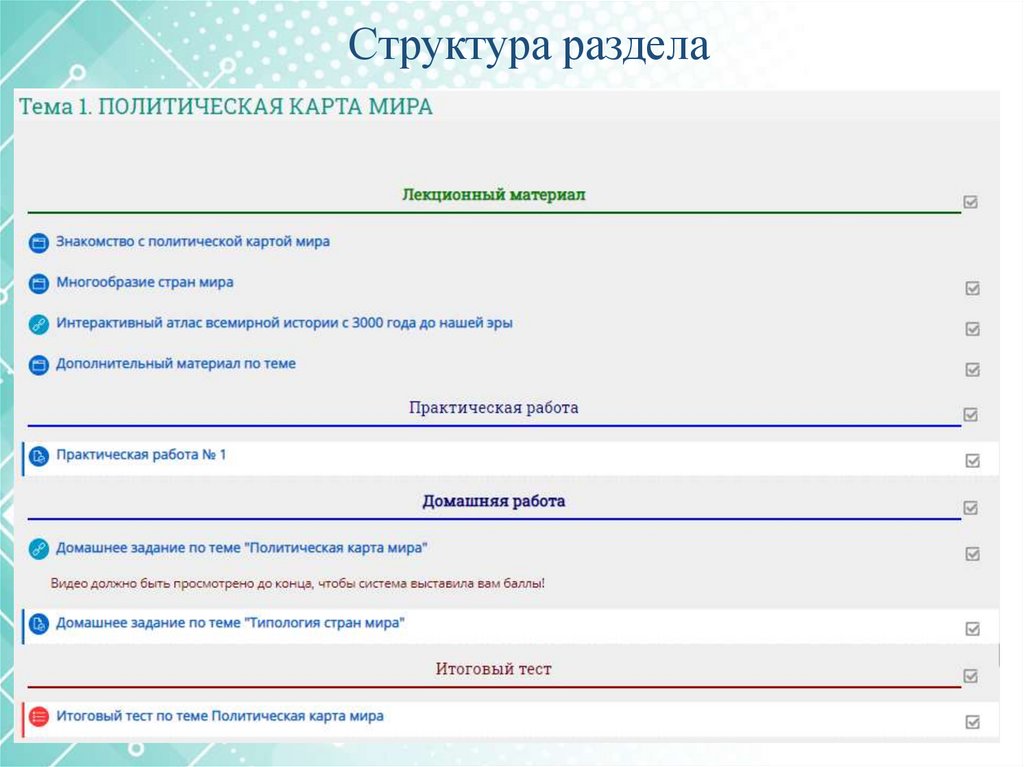 Структура раздела

Тема 1. ПОЛИТИЧЕСКАЯ КАРТА МИРА

Лекционный материал

Знакомство с политической картой мира

Многообразие стран мира

Интерактивный атлас всемирной истории с 3000 года до нашей эры

Дополнительный материал по теме

Практическая работа

Практическая работа № 1

Домашняя работа

Домашнее задание по теме "Политическая карта мира"

Видео должно быть просмотрено до конца, чтобы система выставила вам баллы!

Домашнее задание по теме "Типология стран мира"

Итоговый тест

Итоговый тест по теме Политическая карта мира